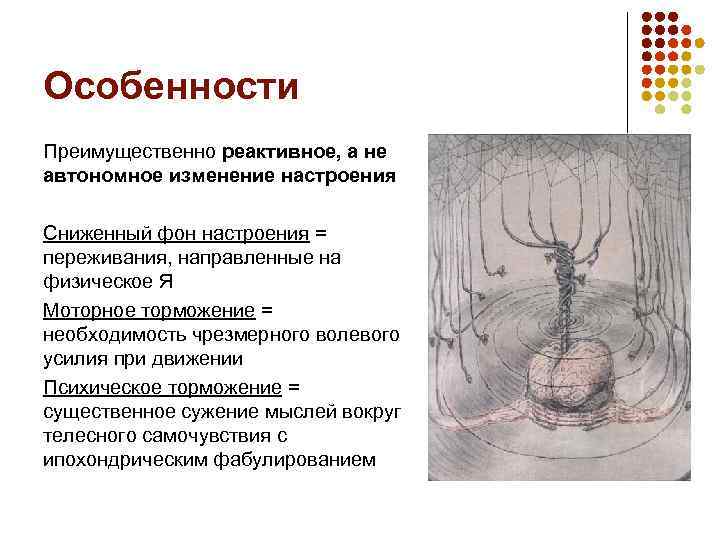 Особенности

Преимущественно реактивное, а не автономное изменение настроения

Сниженный фон настроения = переживания, направленные на физическое Я

Моторное торможение = необходимость чрезмерного волевого усилия при движении

Психическое торможение = существенное сужение мыслей вокруг телесного самочувствия с ипохондрическим фабулированием